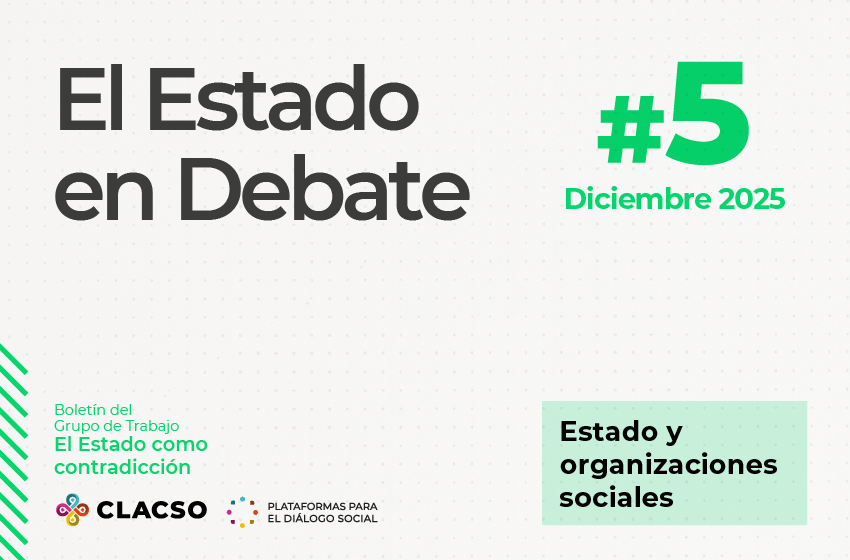 El Estado en Debate

#5

Diciembre 2025

Boletín del Grupo de Trabajo
El Estado como contradicción

CLACSO

PLATAFORMAS PARA EL DIÁLOGO SOCIAL

Estado y organizaciones sociales